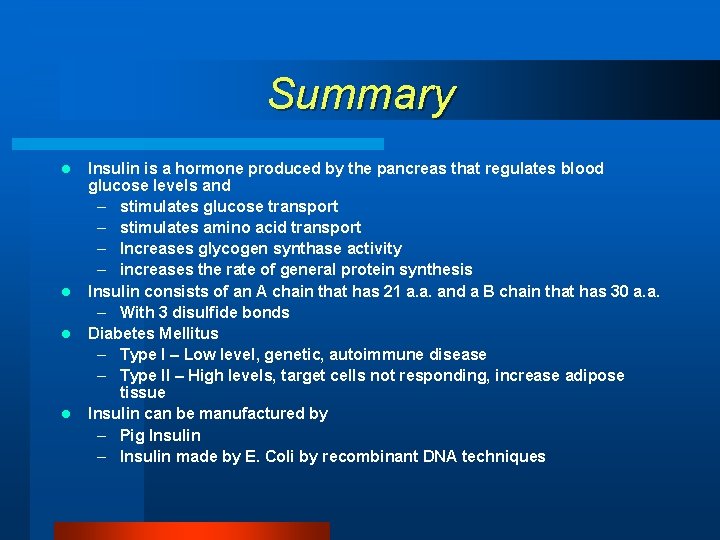 Summary

- Insulin is a hormone produced by the pancreas that regulates blood glucose levels and
  – stimulates glucose transport
  – stimulates amino acid transport
  – Increases glycogen synthase activity
  – increases the rate of general protein synthesis
- Insulin consists of an A chain that has 21 a.a. and a B chain that has 30 a.a.
  – With 3 disulfide bonds
- Diabetes Mellitus
  – Type I – Low level, genetic, autoimmune disease
  – Type II – High levels, target cells not responding, increase adipose tissue
- Insulin can be manufactured by
  – Pig Insulin
  – Insulin made by E. Coli by recombinant DNA techniques